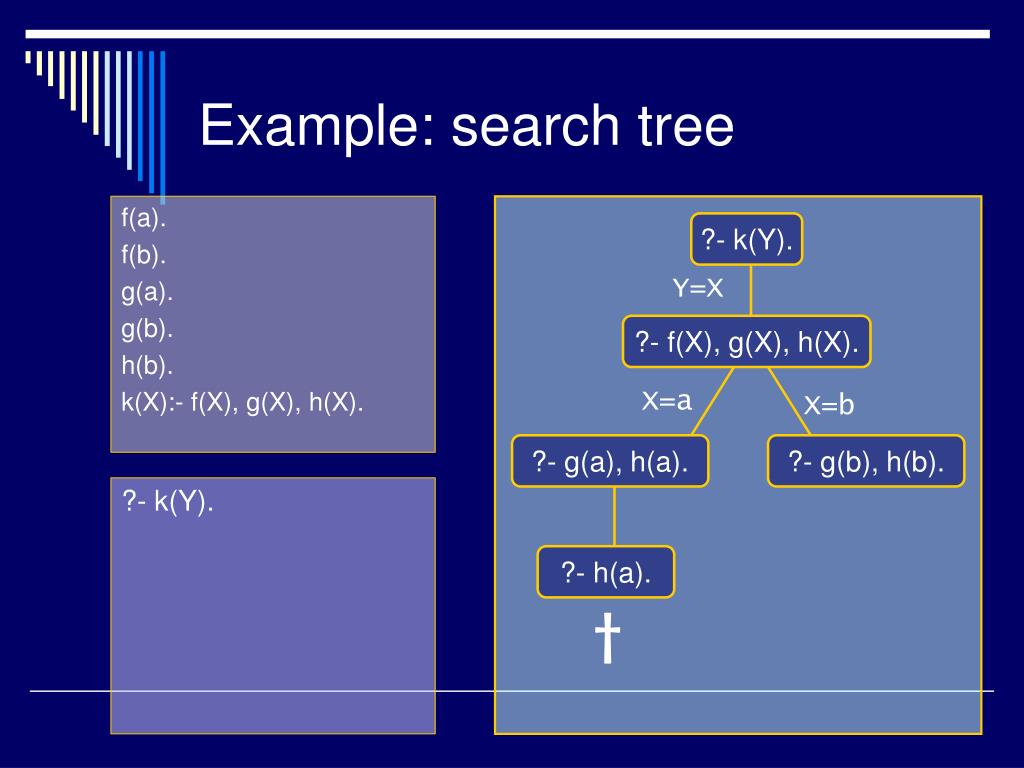 Example: search tree

f(a).
f(b).
g(a).
g(b).
h(b).
k(X):- f(X), g(X), h(X).

?- k(Y).

?- k(Y).

Y=X

?- f(X), g(X), h(X).

X=a

X=b

?- g(a), h(a).

?- g(b), h(b).

?- h(a).

†